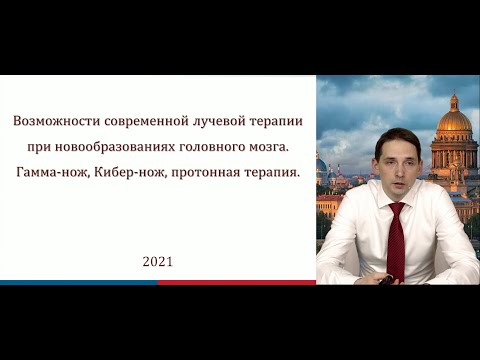 Возможности современной лучевой терапии при новообразованиях головного мозга. Гамма-нож, Кибер-нож, протонная терапия.

2021